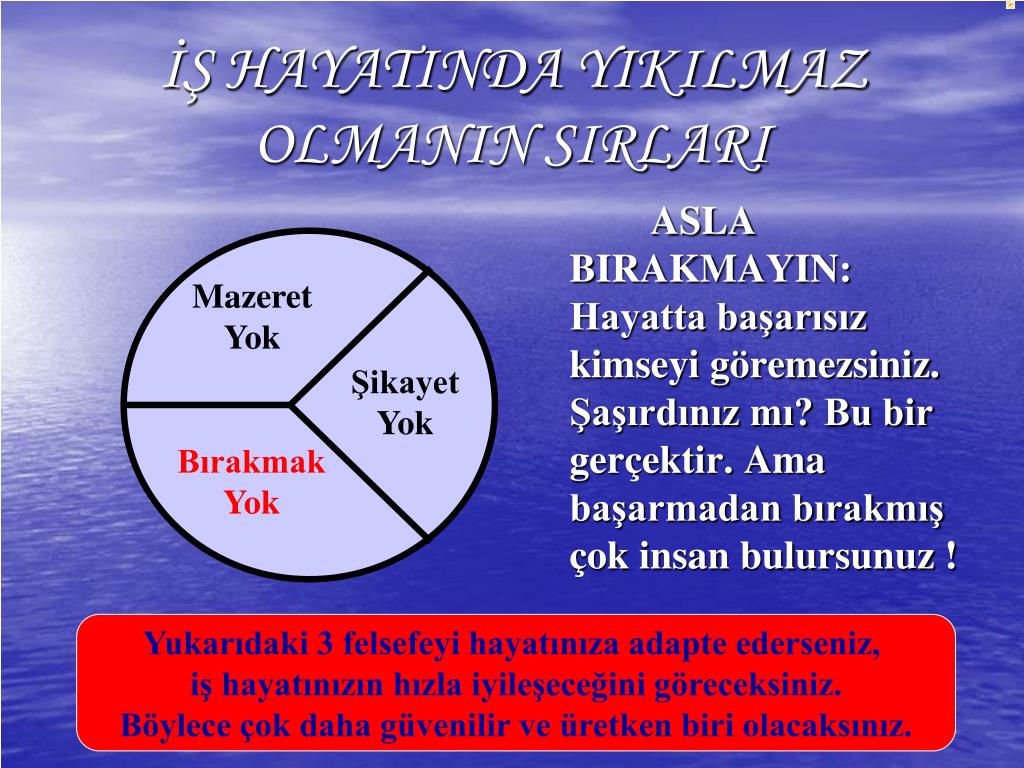 İŞ HAYATINDA YIKILMAZ OLMANIN SIRLARI

Mazeret Yok

Şikayet Yok

Bırakmak Yok

ASLA BIRAKMAYIN: Hayatta başarısız kimseyi göremezsiniz. Şaşırdınız mı? Bu bir gerçektir. Ama başarmadan bırakmış çok insan bulursunuz !

Yukarıdaki 3 felsefeyi hayatınıza adapte ederseniz, iş hayatınızın hızla iyileşeceğini göreceksiniz. Böylece çok daha güvenilir ve üretken biri olacaksınız.